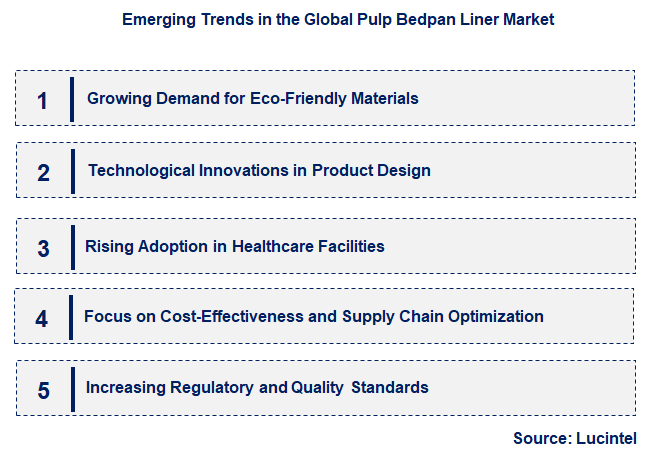 Emerging Trends in the Global Pulp Bedpan Liner Market

1 Growing Demand for Eco-Friendly Materials

2 Technological Innovations in Product Design

3 Rising Adoption in Healthcare Facilities

4 Focus on Cost-Effectiveness and Supply Chain Optimization

5 Increasing Regulatory and Quality Standards

Source: Lucintel